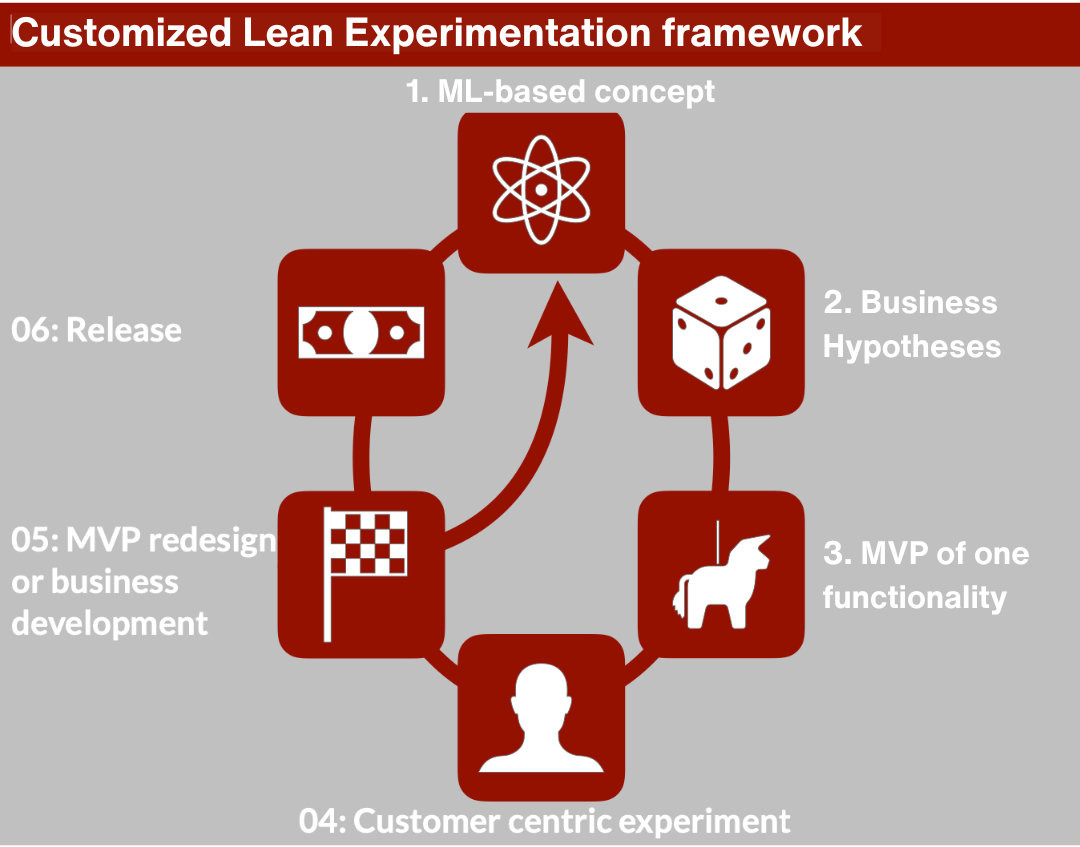 Customized Lean Experimentation framework

1. ML-based concept

2. Business Hypotheses

3. MVP of one functionality

04: Customer centric experiment

05: MVP redesign or business development

06: Release